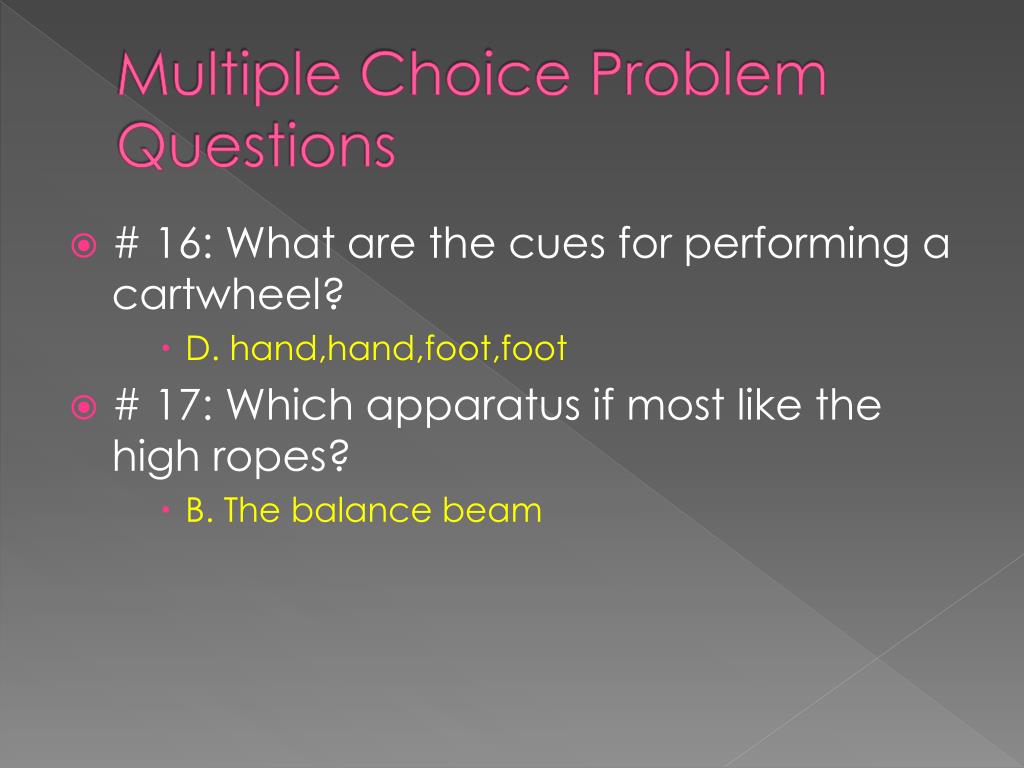 Multiple Choice Problem Questions

# 16: What are the cues for performing a cartwheel?

D. hand,hand,foot,foot

# 17: Which apparatus if most like the high ropes?

B. The balance beam